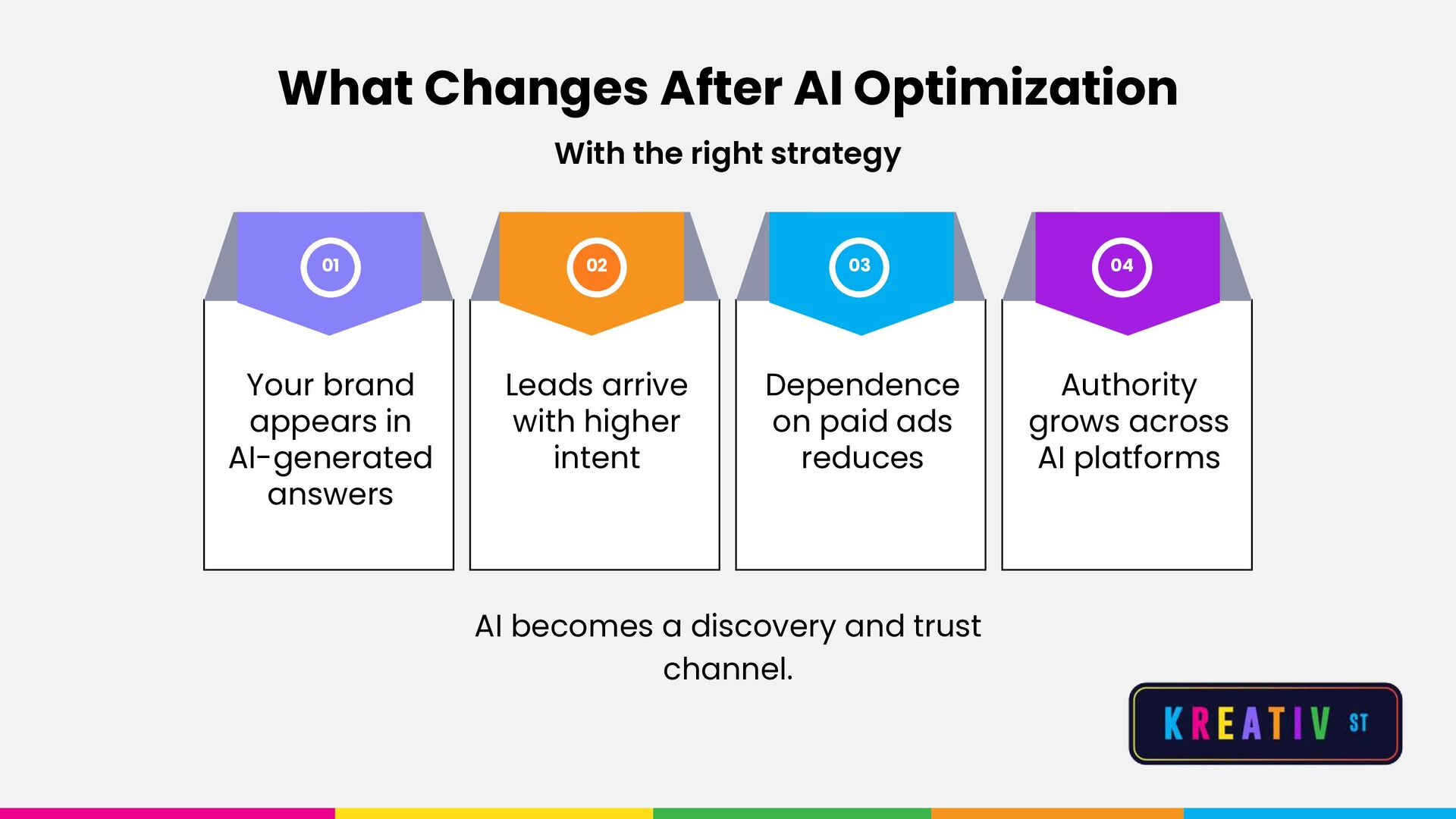 What Changes After AI Optimization

With the right strategy

01

Your brand appears in AI-generated answers

02

Leads arrive with higher intent

03

Dependence on paid ads reduces

04

Authority grows across AI platforms

AI becomes a discovery and trust channel.

KREATIV ST